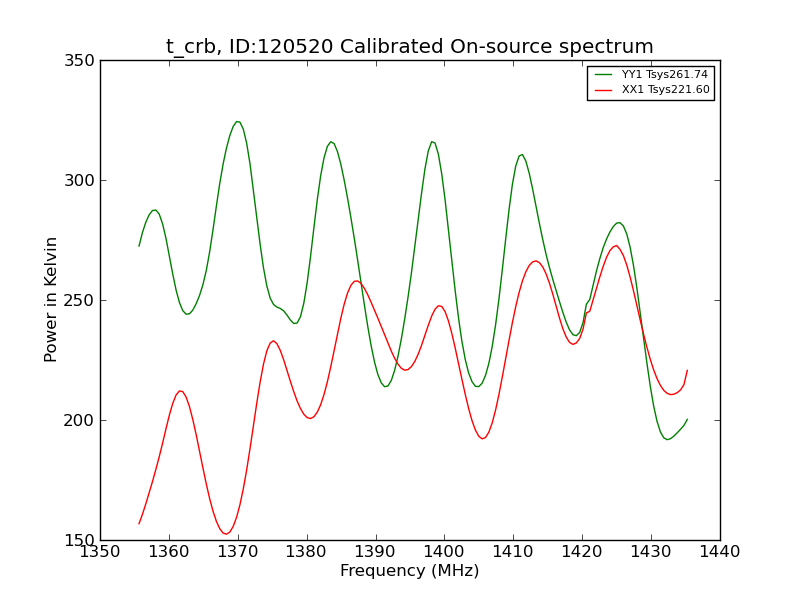 t_crb, ID:120520 Calibrated On-source spectrum

YY1 Tsys261.74
XX1 Tsys221.60

Power in Kelvin

350
300
250
200
150

1350 1360 1370 1380 1390 1400 1410 1420 1430 1440

Frequency (MHz)